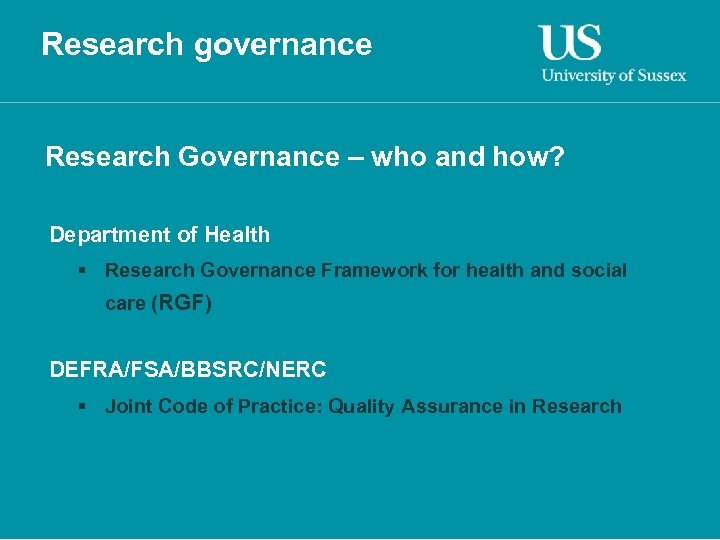 Research governance

US
University of Sussex

Research Governance – who and how?

Department of Health

▪ Research Governance Framework for health and social care (RGF)

DEFRA/FSA/BBSRC/NERC

▪ Joint Code of Practice: Quality Assurance in Research